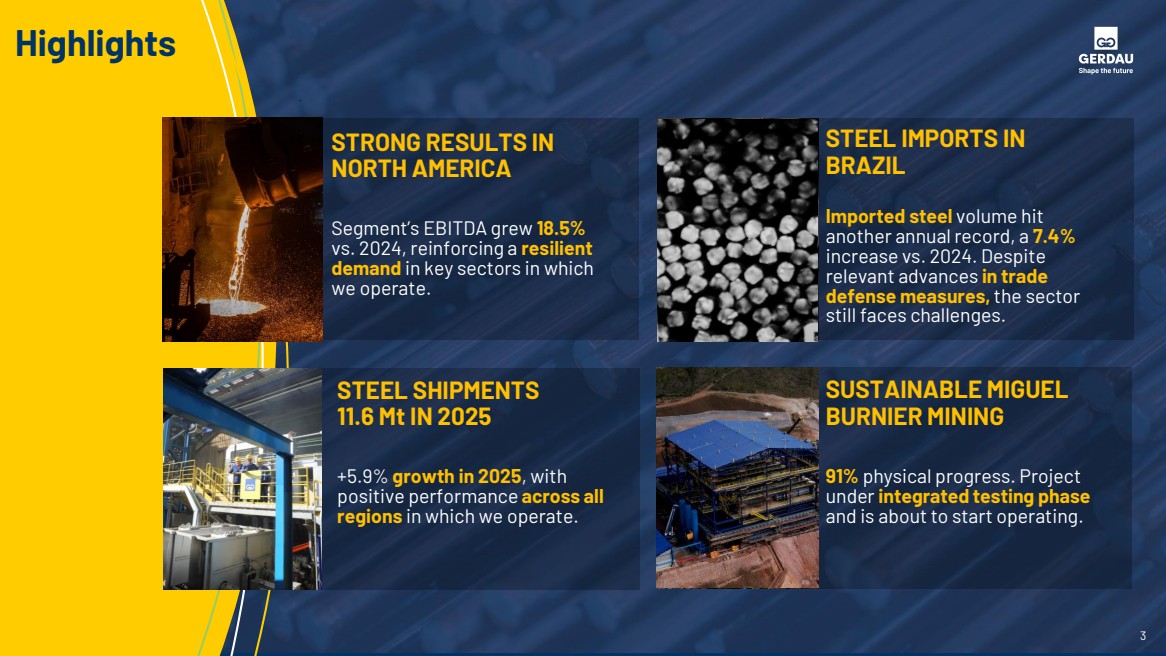 Highlights

GERDAU
Shape the future

STRONG RESULTS IN NORTH AMERICA

Segment's EBITDA grew 18.5% vs. 2024, reinforcing a resilient demand in key sectors in which we operate.

STEEL IMPORTS IN BRAZIL

Imported steel volume hit another annual record, a 7.4% increase vs. 2024. Despite relevant advances in trade defense measures, the sector still faces challenges.

STEEL SHIPMENTS 11.6 Mt IN 2025

+5.9% growth in 2025, with positive performance across all regions in which we operate.

SUSTAINABLE MIGUEL BURNIER MINING

91% physical progress. Project under integrated testing phase and is about to start operating.

3